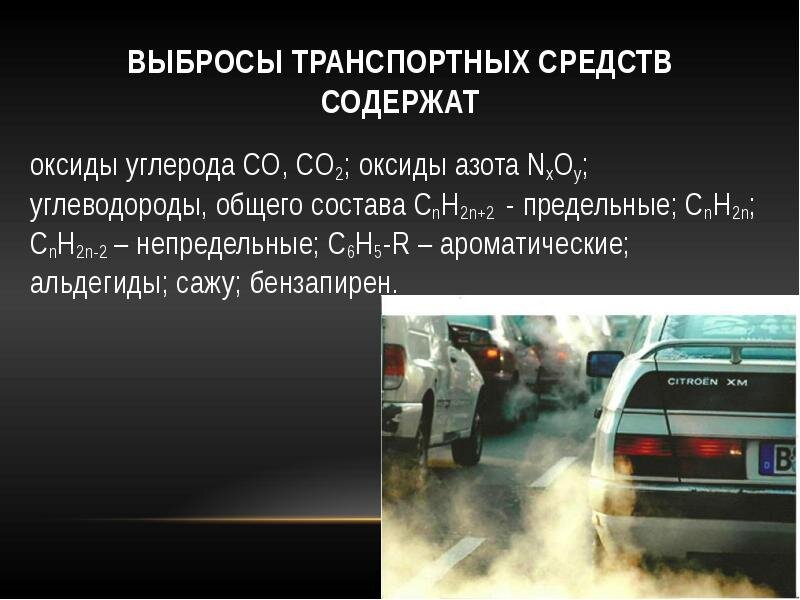 ВЫБРОСЫ ТРАНСПОРТНЫХ СРЕДСТВ СОДЕРЖАТ

оксиды углерода $CO$, $CO_2$; оксиды азота $N_xO_y$; углеводороды, общего состава $C_nH_{2n+2}$ - предельные; $C_nH_{2n}$; $C_nH_{2n-2}$ – непредельные; $C_6H_5$-R – ароматические; альдегиды; сажу; бензапирен.

CITROËN XM

B